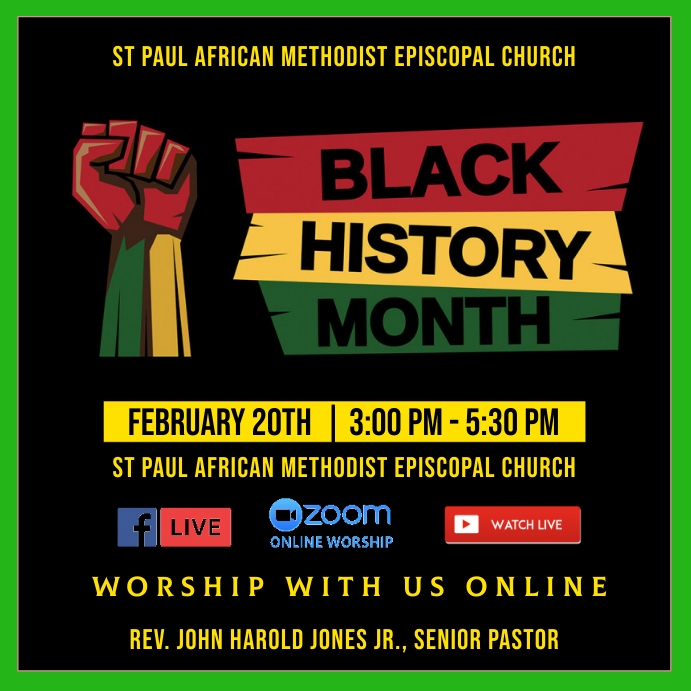 ST PAUL AFRICAN METHODIST EPISCOPAL CHURCH

BLACK
HISTORY
MONTH

FEBRUARY 20TH | 3:00 PM - 5:30 PM

ST PAUL AFRICAN METHODIST EPISCOPAL CHURCH

f LIVE

zoom
ONLINE WORSHIP

WATCH LIVE

WORSHIP WITH US ONLINE

REV. JOHN HAROLD JONES JR., SENIOR PASTOR